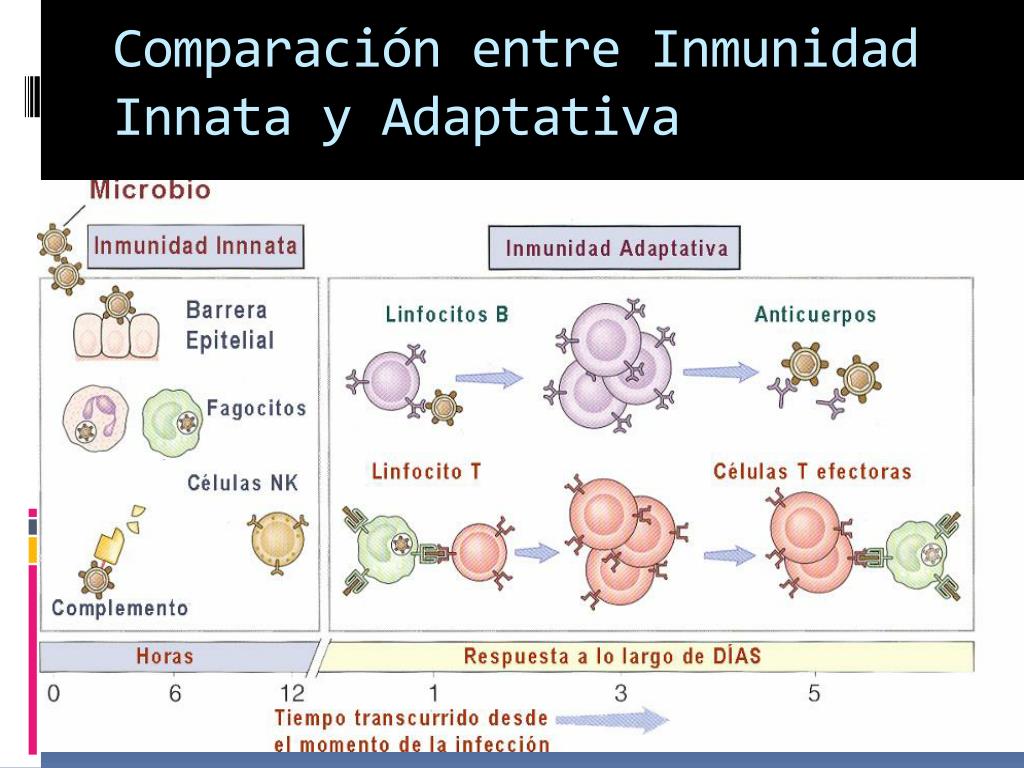 Comparación entre Inmunidad Innata y Adaptativa

Microbio

Inmunidad Innnata

Barrera Epitelial

Fagocitos

Células NK

Complemento

Inmunidad Adaptativa

Linfocitos B

Anticuerpos

Linfocito T

Células T efectoras

Horas

Respuesta a lo largo de DÍAS

0 6 12 1 3 5

Tiempo transcurrido desde el momento de la infección